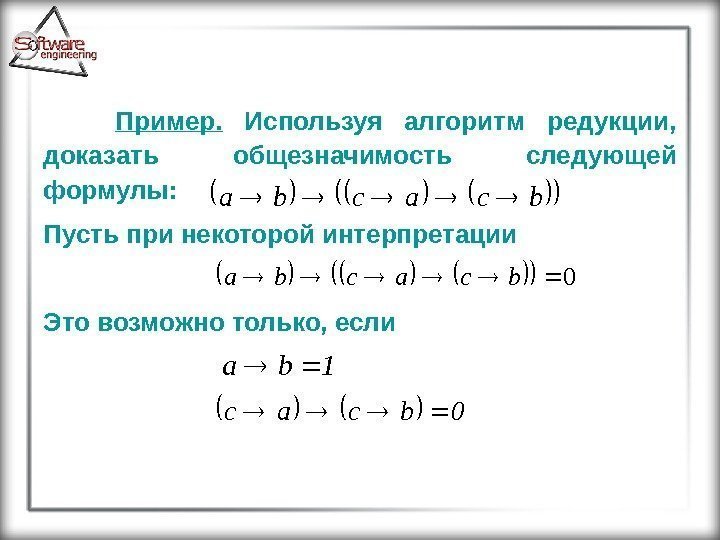 Software engineering

Пример. Используя алгоритм редукции, доказать общезначимость следующей формулы: $(a \to b) \to ((c \to a) \to (c \to b))$

Пусть при некоторой интерпретации

$(a \to b) \to ((c \to a) \to (c \to b)) = 0$

Это возможно только, если

$a \to b = 1$

$(c \to a) \to (c \to b) = 0$